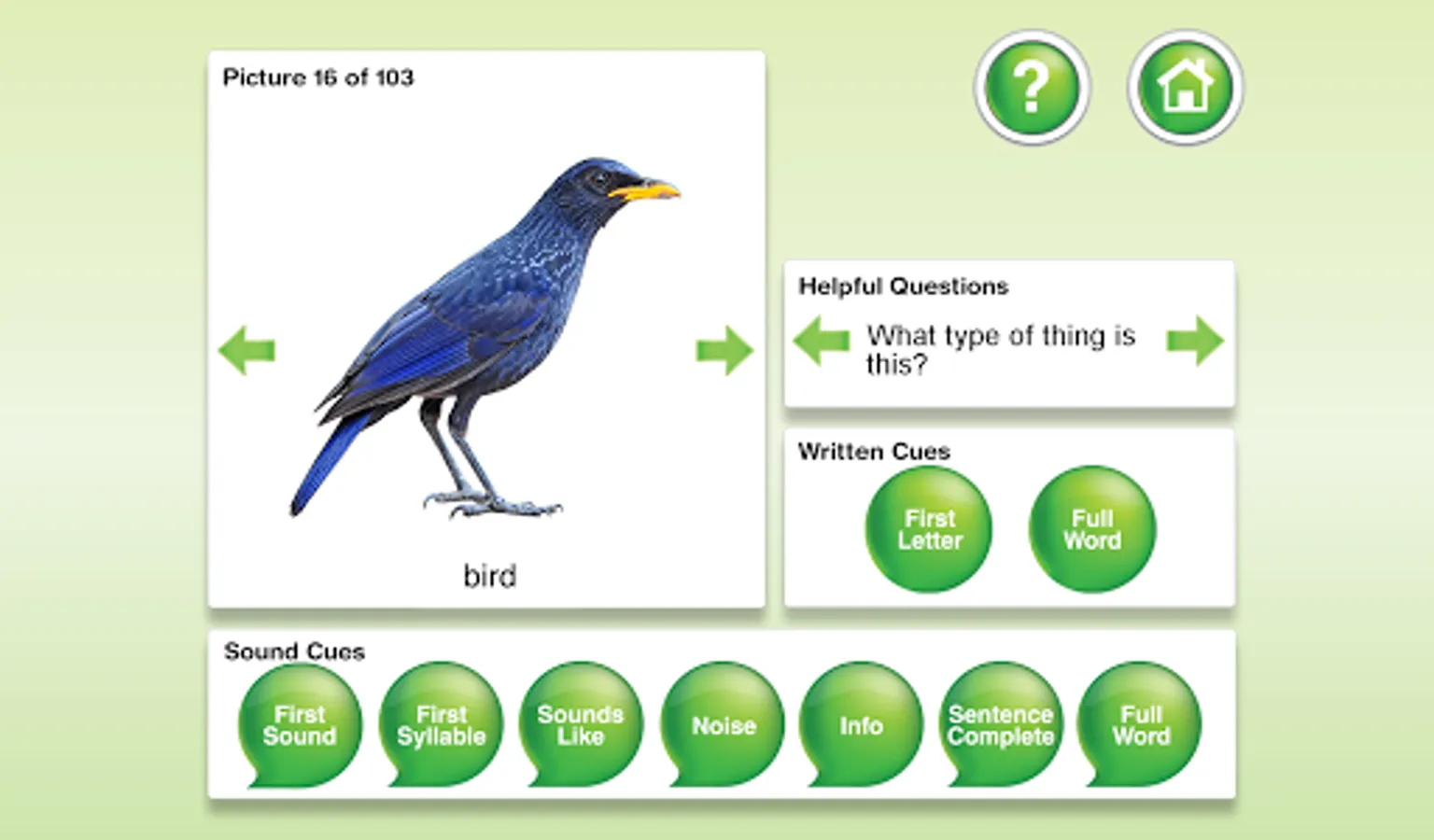 Picture 16 of 103

?

bird

Helpful Questions

What type of thing is this?

Written Cues

First Letter

Full Word

Sound Cues

First Sound

First Syllable

Sounds Like

Noise

Info

Sentence Complete

Full Word